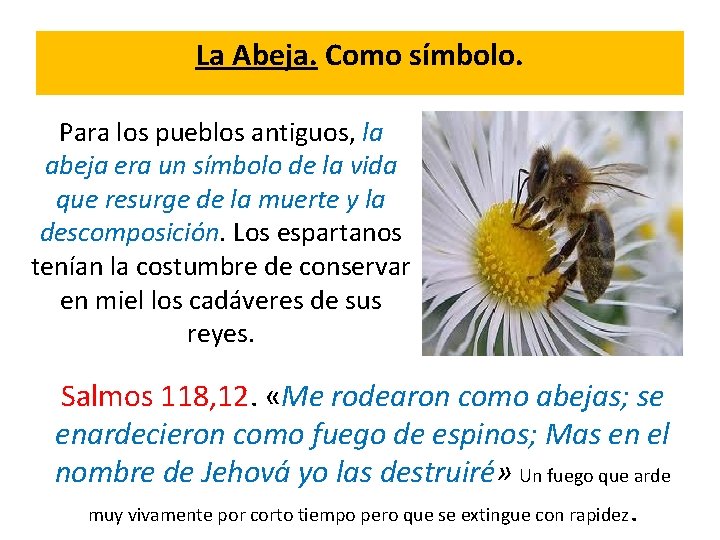 La Abeja. Como símbolo.

Para los pueblos antiguos, la abeja era un símbolo de la vida que resurge de la muerte y la descomposición. Los espartanos tenían la costumbre de conservar en miel los cadáveres de sus reyes.

Salmos 118,12. «Me rodearon como abejas; se enardecieron como fuego de espinos; Mas en el nombre de Jehová yo las destruiré» Un fuego que arde muy vivamente por corto tiempo pero que se extingue con rapidez.